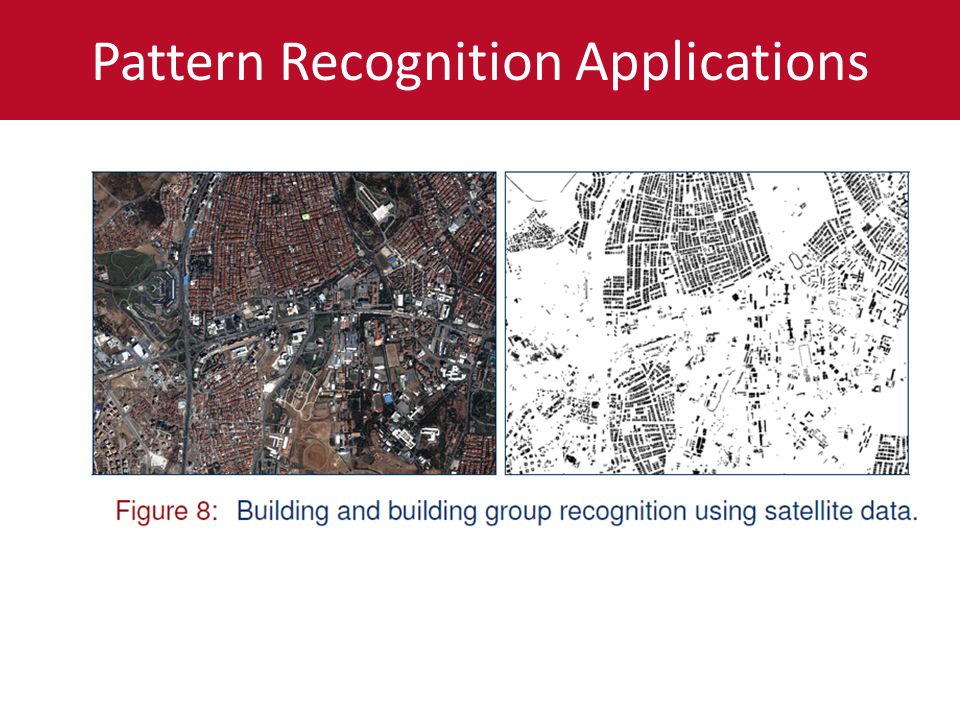 Pattern Recognition Applications

Figure 8: Building and building group recognition using satellite data.